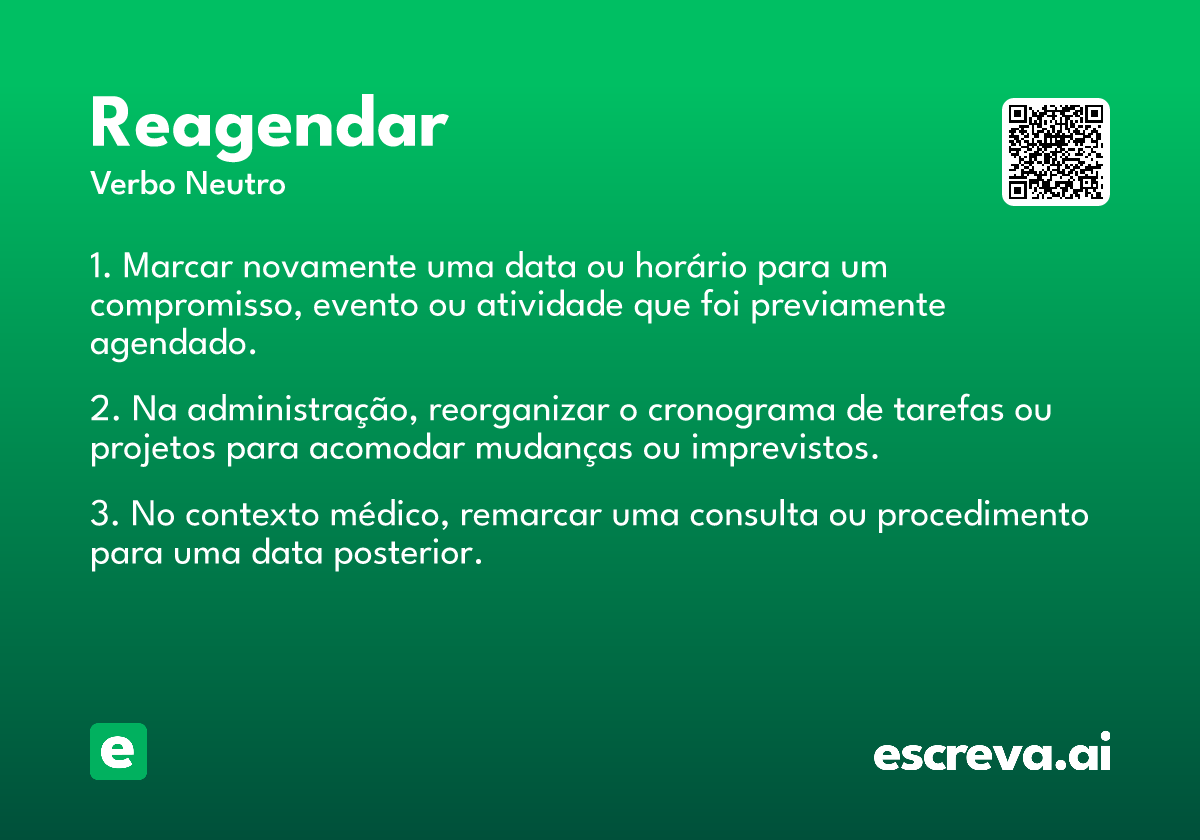 Reagendar
Verbo Neutro

1. Marcar novamente uma data ou horário para um compromisso, evento ou atividade que foi previamente agendado.

2. Na administração, reorganizar o cronograma de tarefas ou projetos para acomodar mudanças ou imprevistos.

3. No contexto médico, remarcar uma consulta ou procedimento para uma data posterior.

e

escreva.ai